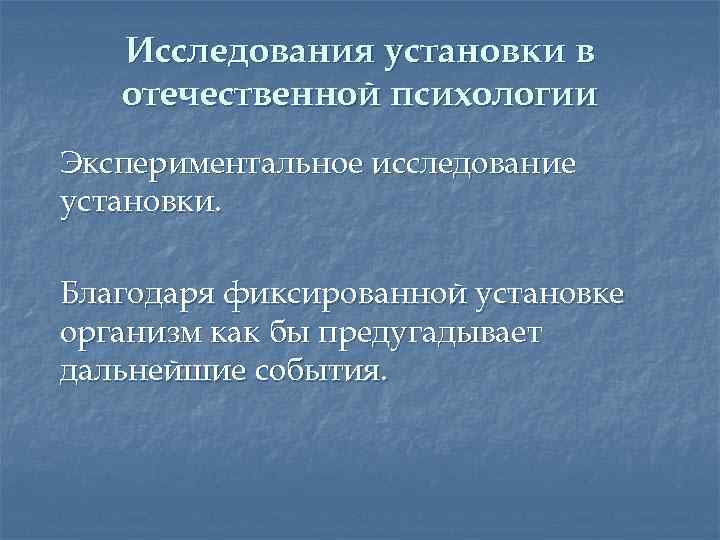 Исследования установки в отечественной психологии

Экспериментальное исследование установки.

Благодаря фиксированной установке организм как бы предугадывает дальнейшие события.